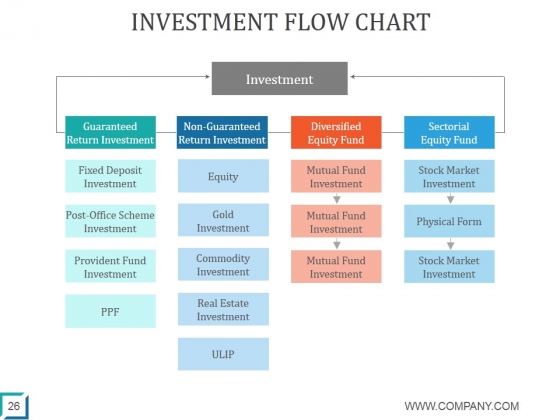 INVESTMENT FLOW CHART

Investment

Guaranteed Return Investment

Fixed Deposit Investment

Post-Office Scheme Investment

Provident Fund Investment

PPF

Non-Guaranteed Return Investment

Equity

Gold Investment

Commodity Investment

Real Estate Investment

ULIP

Diversified Equity Fund

Mutual Fund Investment

Mutual Fund Investment

Mutual Fund Investment

Sectorial Equity Fund

Stock Market Investment

Physical Form

Stock Market Investment

26

WWW.COMPANY.COM